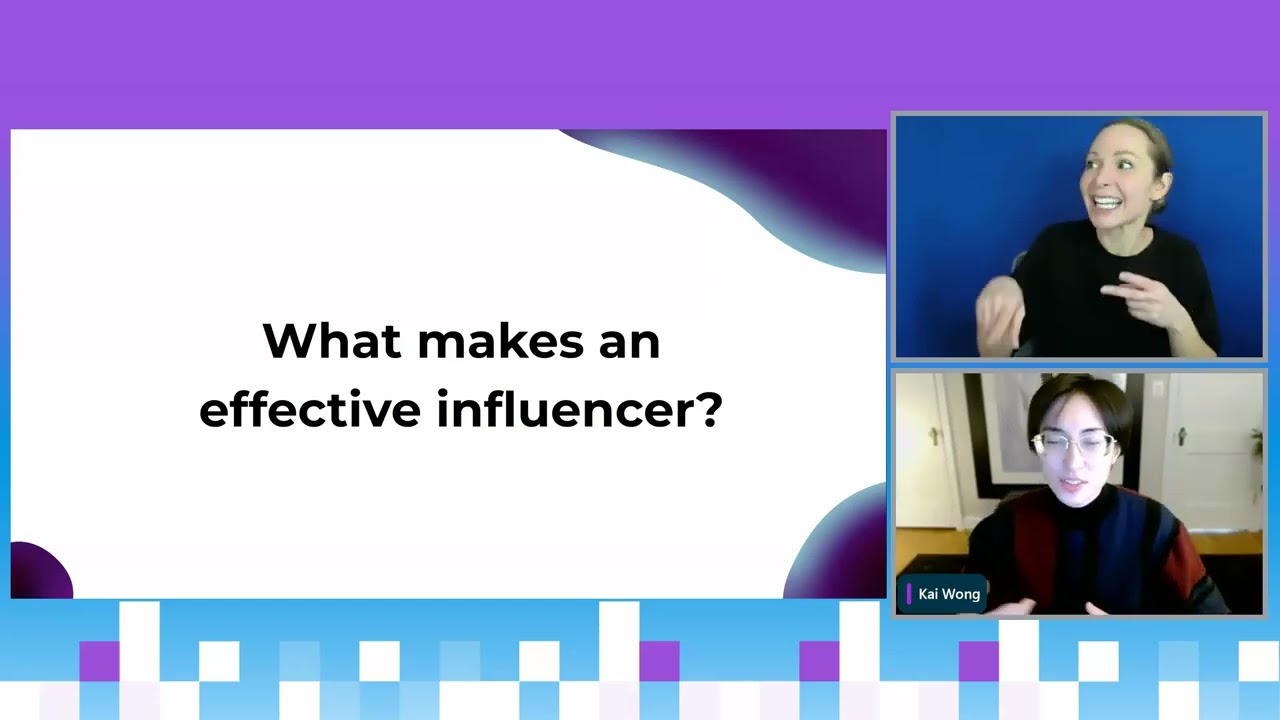 What makes an effective influencer?

Kai Wong